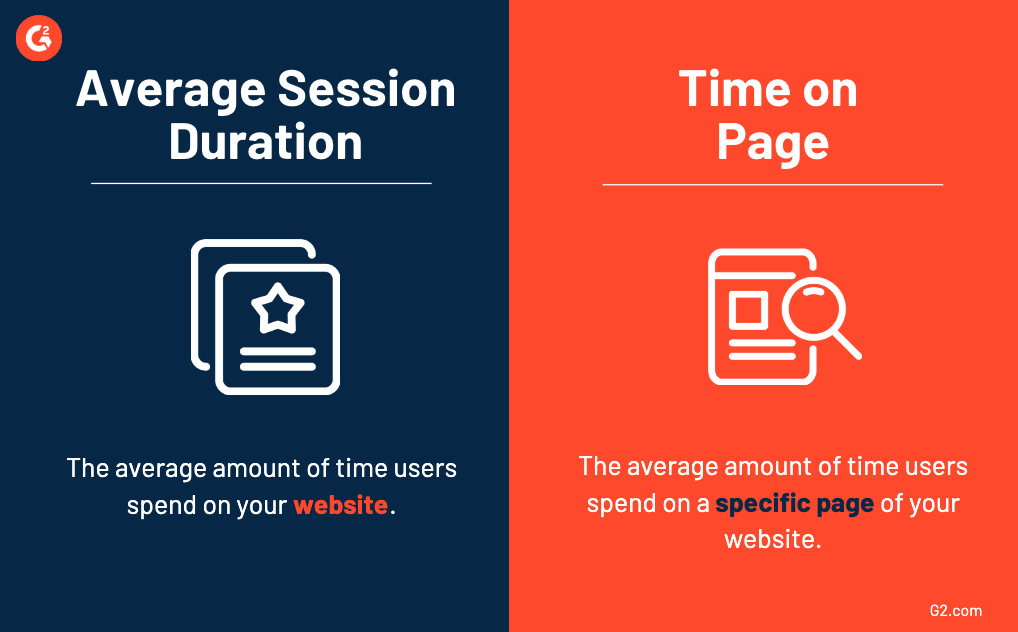 G2

Average Session Duration

The average amount of time users spend on your website.

Time on Page

The average amount of time users spend on a specific page of your website.

G2.com